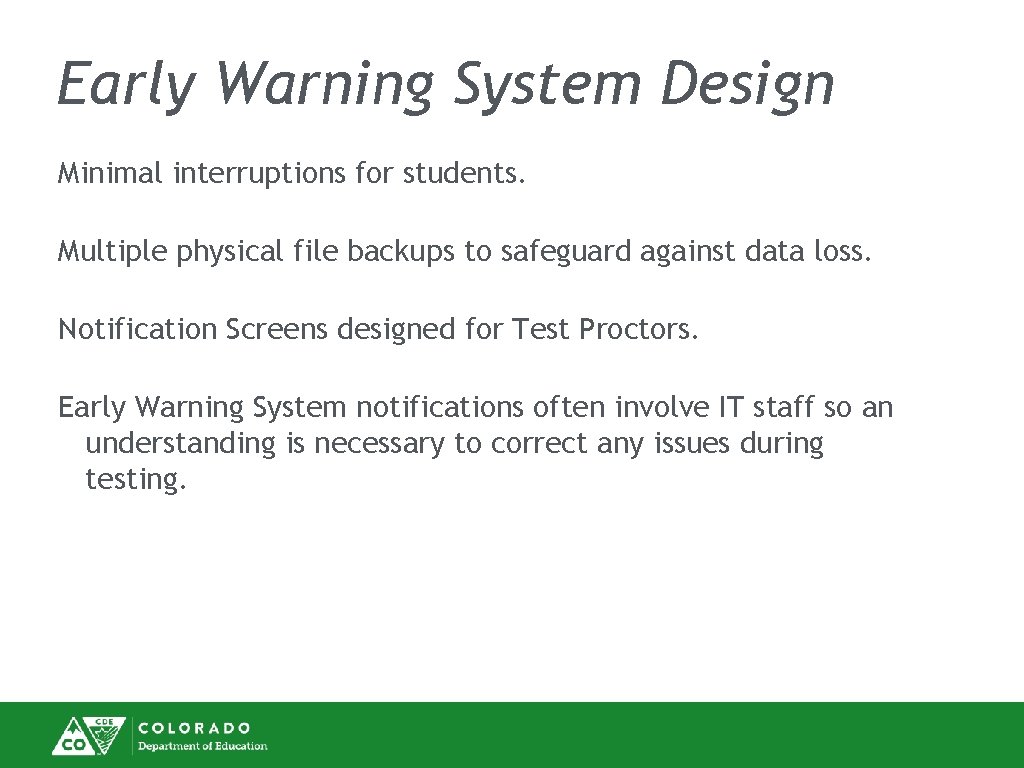 Early Warning System Design

Minimal interruptions for students.

Multiple physical file backups to safeguard against data loss.

Notification Screens designed for Test Proctors.

Early Warning System notifications often involve IT staff so an understanding is necessary to correct any issues during testing.

CDE
CO
COLORADO
Department of Education